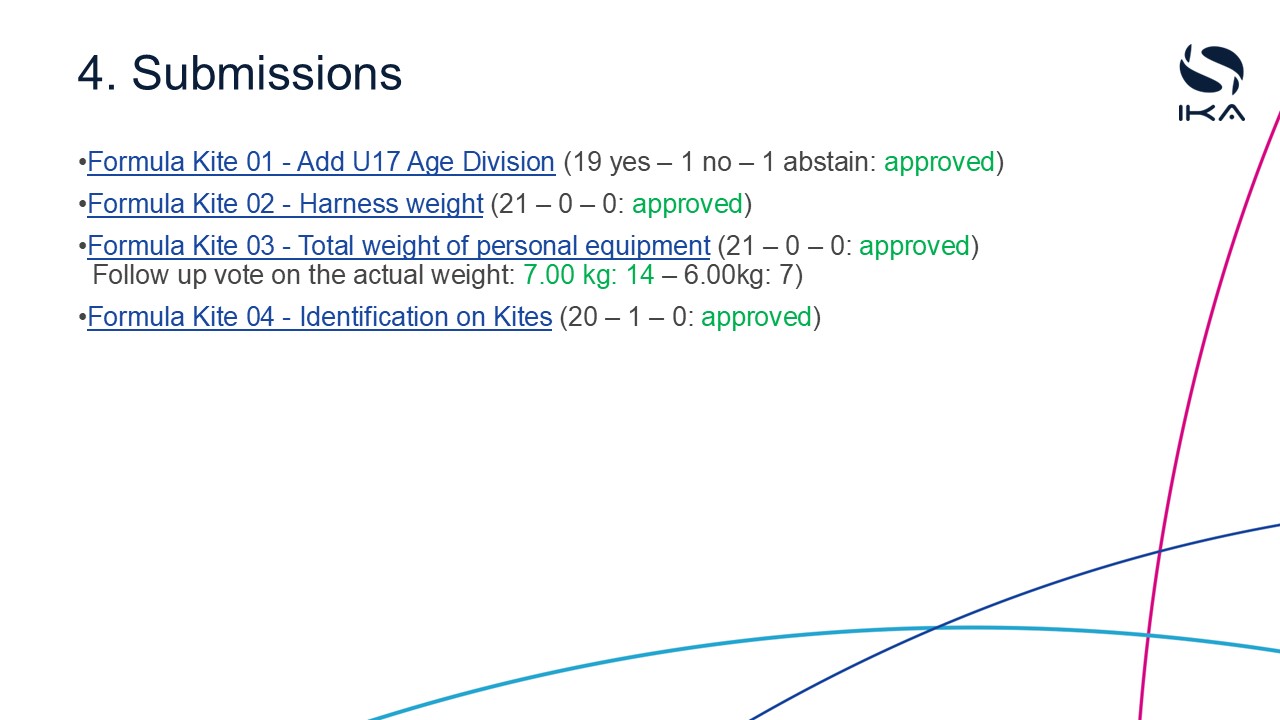 4. Submissions

IKA

•Formula Kite 01 - Add U17 Age Division (19 yes – 1 no – 1 abstain: approved)

•Formula Kite 02 - Harness weight (21 – 0 – 0: approved)

•Formula Kite 03 - Total weight of personal equipment (21 – 0 – 0: approved)
Follow up vote on the actual weight: 7.00 kg: 14 – 6.00kg: 7)

•Formula Kite 04 - Identification on Kites (20 – 1 – 0: approved)